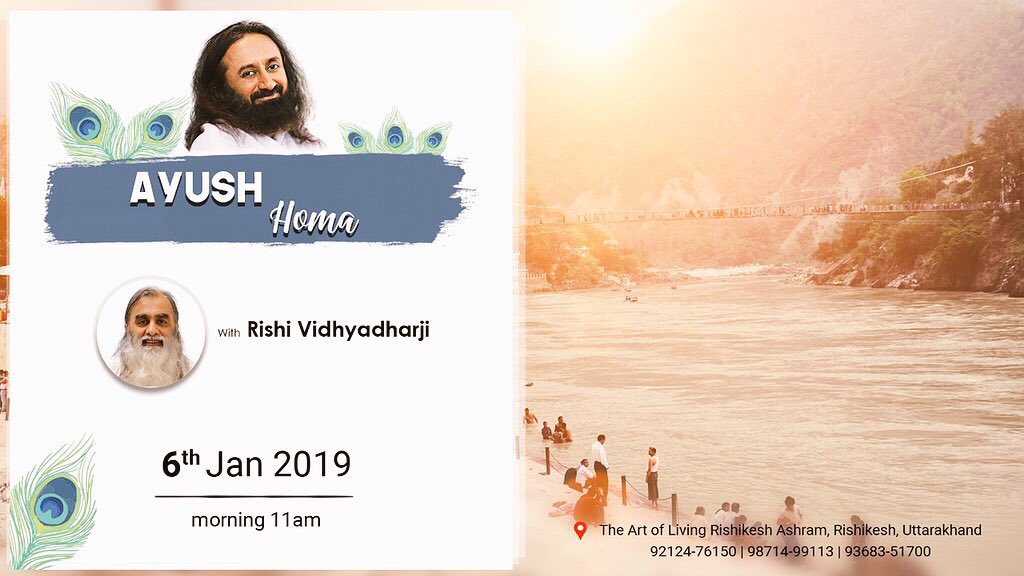 AYUSH
Homa

With Rishi Vidhyadharji

6th Jan 2019

morning 11am

The Art of Living Rishikesh Ashram, Rishikesh, Uttarakhand
92124-76150 | 98714-99113 | 93683-51700